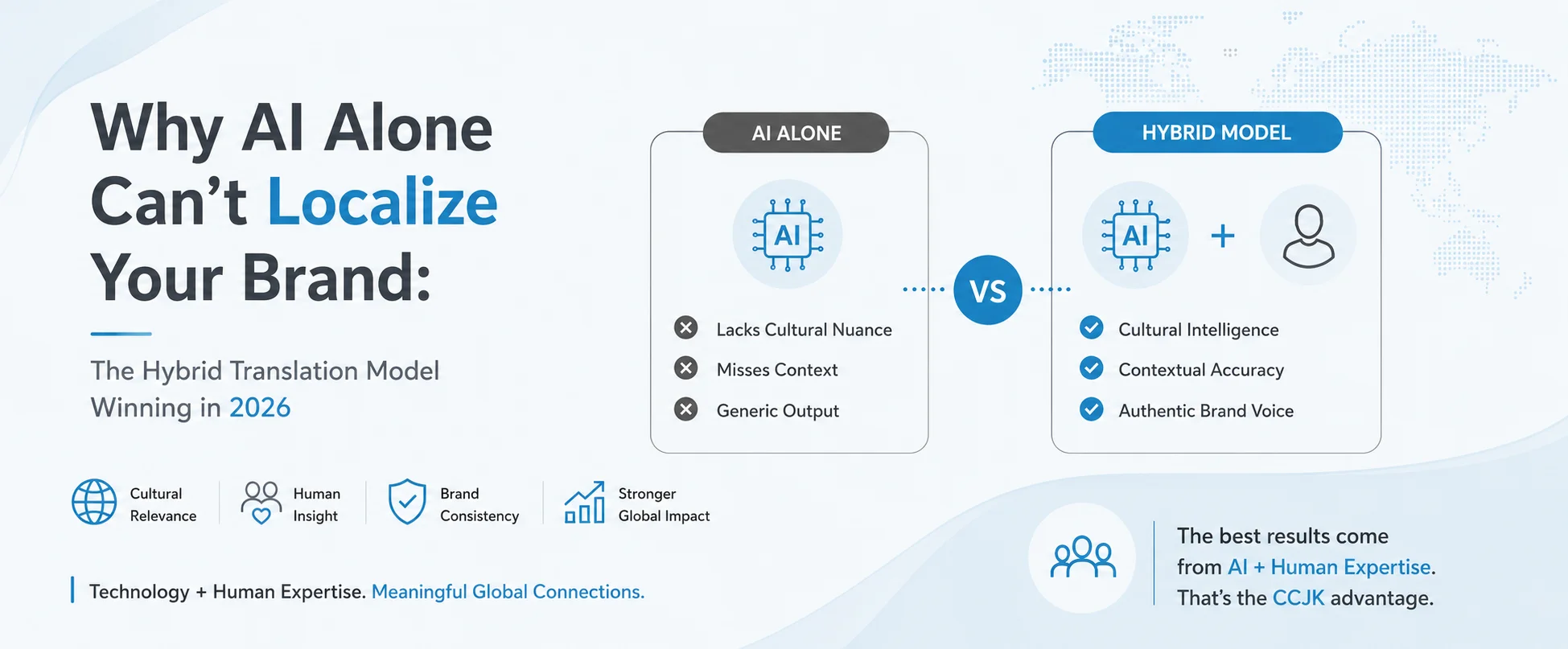 Why AI Alone Can’t Localize Your Brand:

The Hybrid Translation Model Winning in 2026

AI ALONE

AI

Lacks Cultural Nuance
Misses Context
Generic Output

VS

HYBRID MODEL

AI

+

Cultural Intelligence
Contextual Accuracy
Authentic Brand Voice

Cultural Relevance

Human Insight

Brand Consistency

Stronger Global Impact

Technology + Human Expertise. Meaningful Global Connections.

The best results come from AI + Human Expertise. That’s the CCJK advantage.